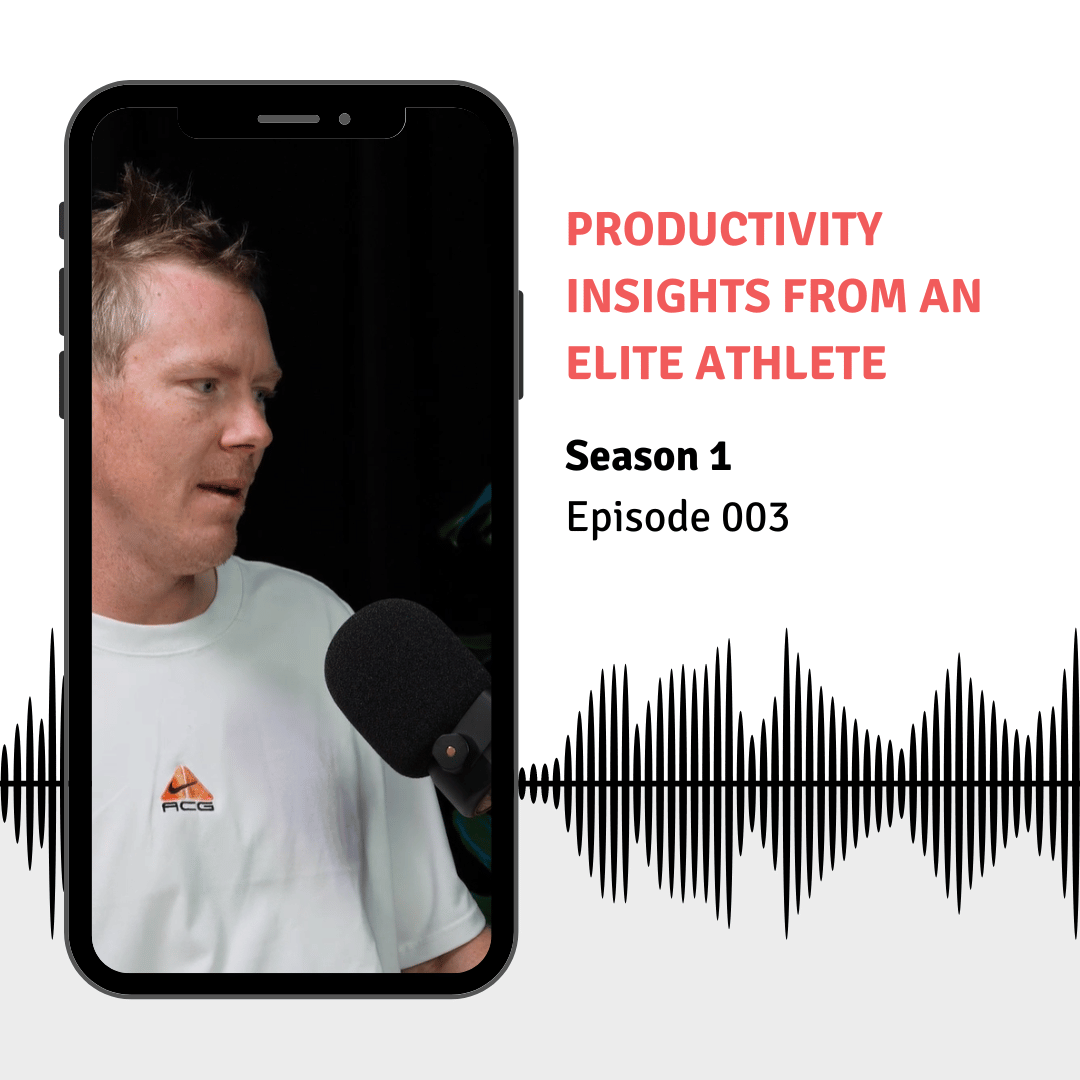 ACG

PRODUCTIVITY INSIGHTS FROM AN ELITE ATHLETE

Season 1
Episode 003